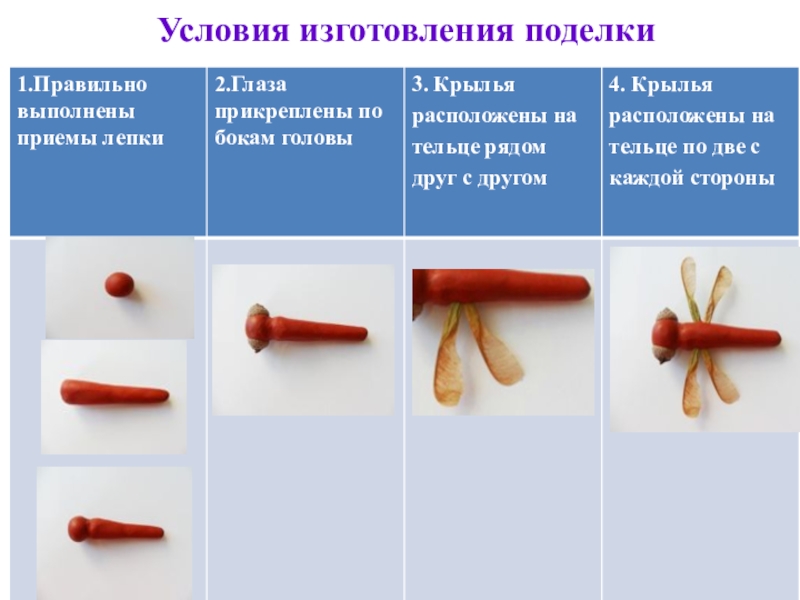 Условия изготовления поделки

| 1.Правильно выполнены приемы лепки | 2.Глаза прикреплены по бокам головы | 3. Крылья расположены на тельце рядом друг с другом | 4. Крылья расположены на тельце по две с каждой стороны |
|---|---|---|---|
| | | | |